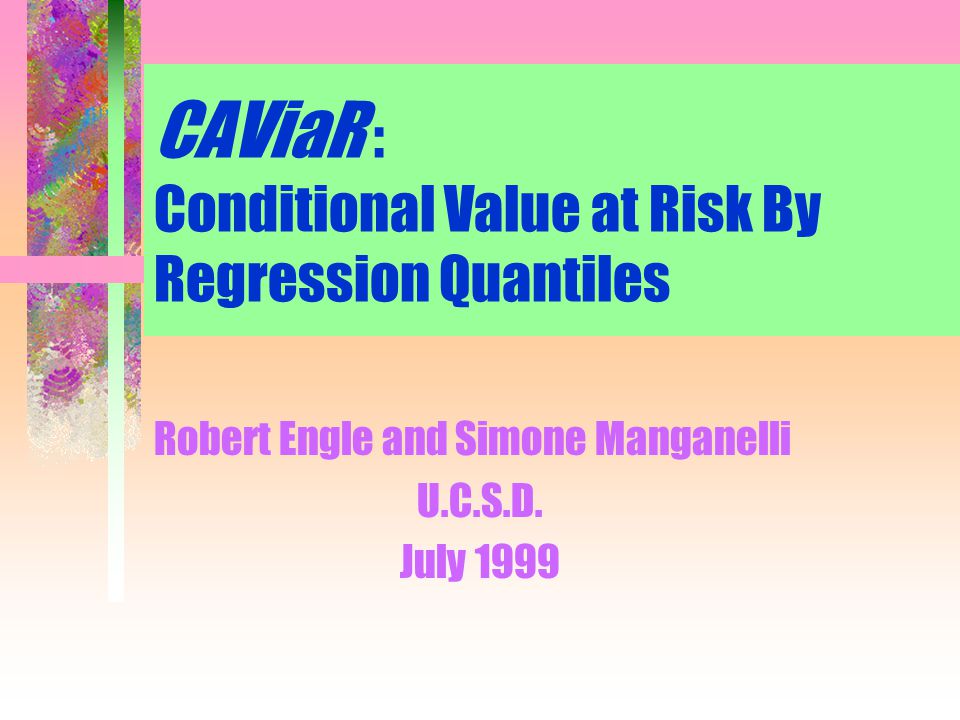 CAViaR:
Conditional Value at Risk By Regression Quantiles

Robert Engle and Simone Manganelli
U.C.S.D.
July 1999